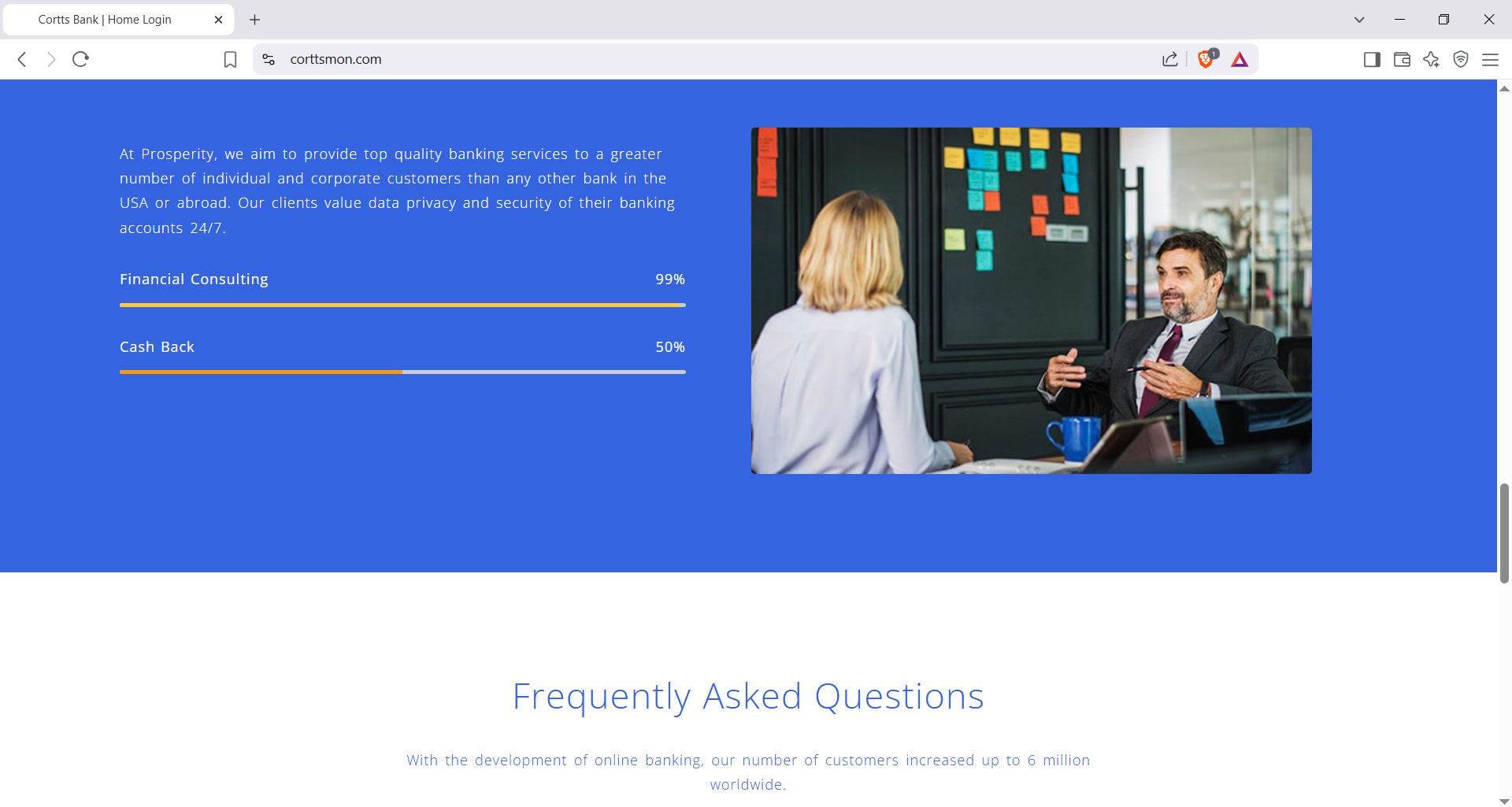 Cortts Bank | Home Login

corttsmon.com

1

At Prosperity, we aim to provide top quality banking services to a greater number of individual and corporate customers than any other bank in the USA or abroad. Our clients value data privacy and security of their banking accounts 24/7.

Financial Consulting 99%

Cash Back 50%

Frequently Asked Questions

With the development of online banking, our number of customers increased up to 6 million worldwide.